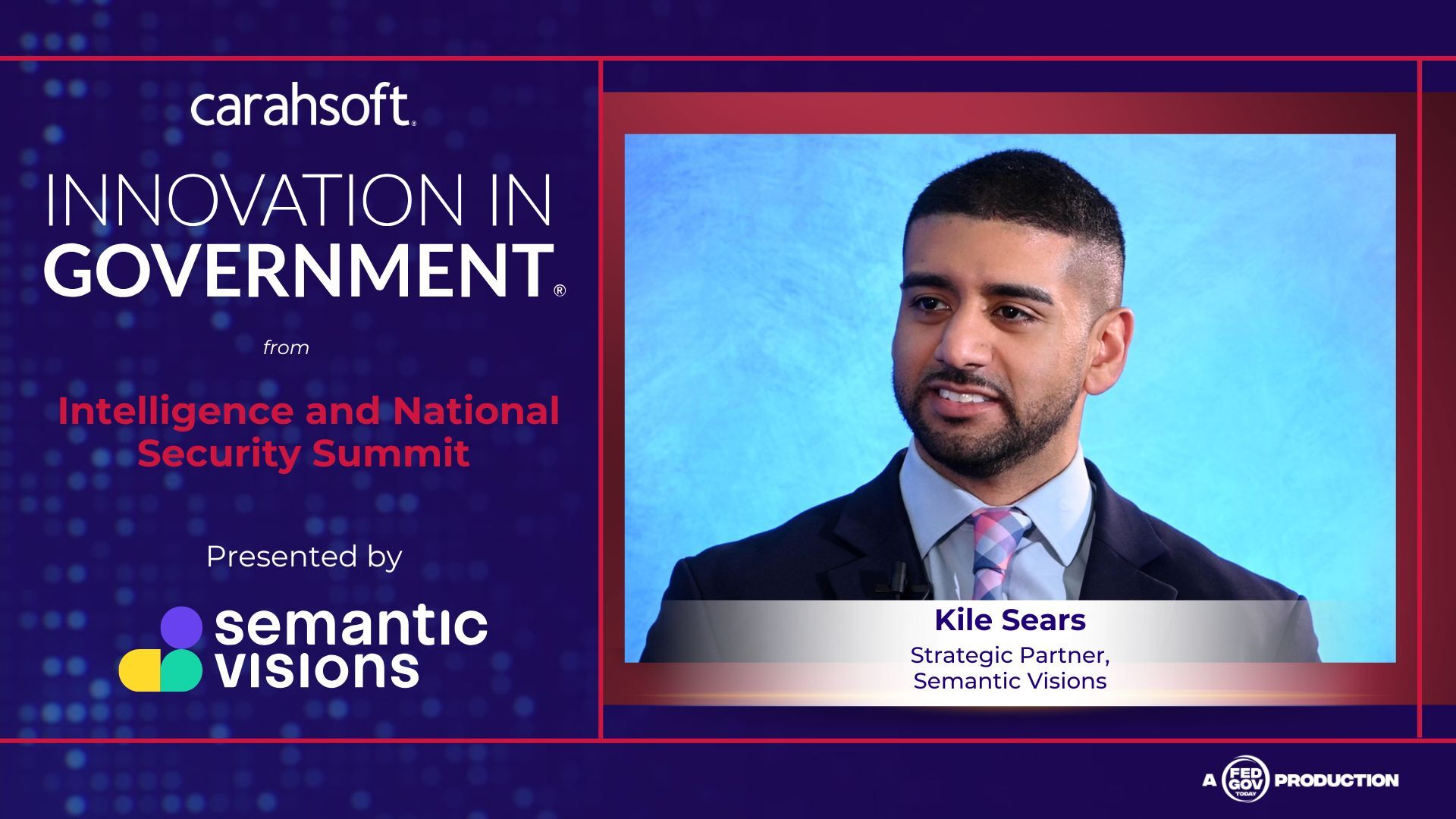 carahsoft.

INNOVATION IN GOVERNMENT®

from

Intelligence and National Security Summit

Presented by

semantic visions

Kile Sears
Strategic Partner, Semantic Visions

A FED GOV TODAY PRODUCTION